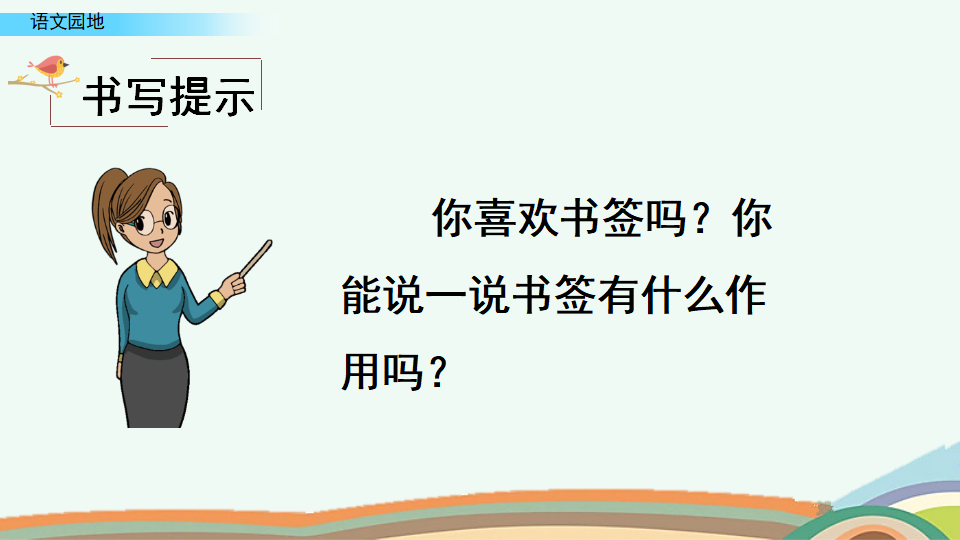 语文园地

书写提示

你喜欢书签吗？你能说一说书签有什么作用吗？